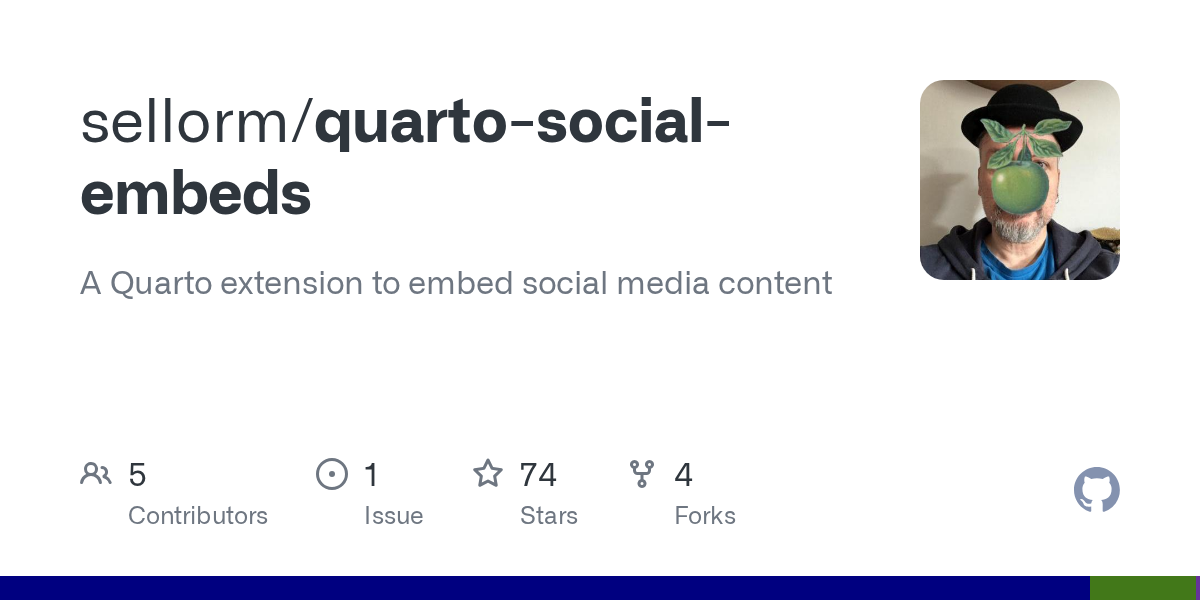 sellorm/quarto-social-embeds

A Quarto extension to embed social media content

5
Contributors

1
Issue

74
Stars

4
Forks